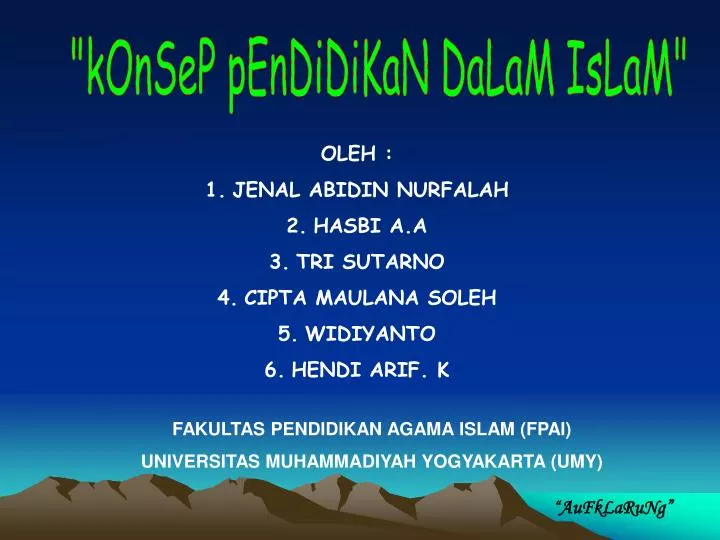 "kOnSeP pEnDiDiKaN DaLaM IsLaM"

OLEH :

1. JENAL ABIDIN NURFALAH

2. HASBI A.A

3. TRI SUTARNO

4. CIPTA MAULANA SOLEH

5. WIDIYANTO

6. HENDI ARIF. K

FAKULTAS PENDIDIKAN AGAMA ISLAM (FPAI)
UNIVERSITAS MUHAMMADIYAH YOGYAKARTA (UMY)

"AuFkLaRuNg"